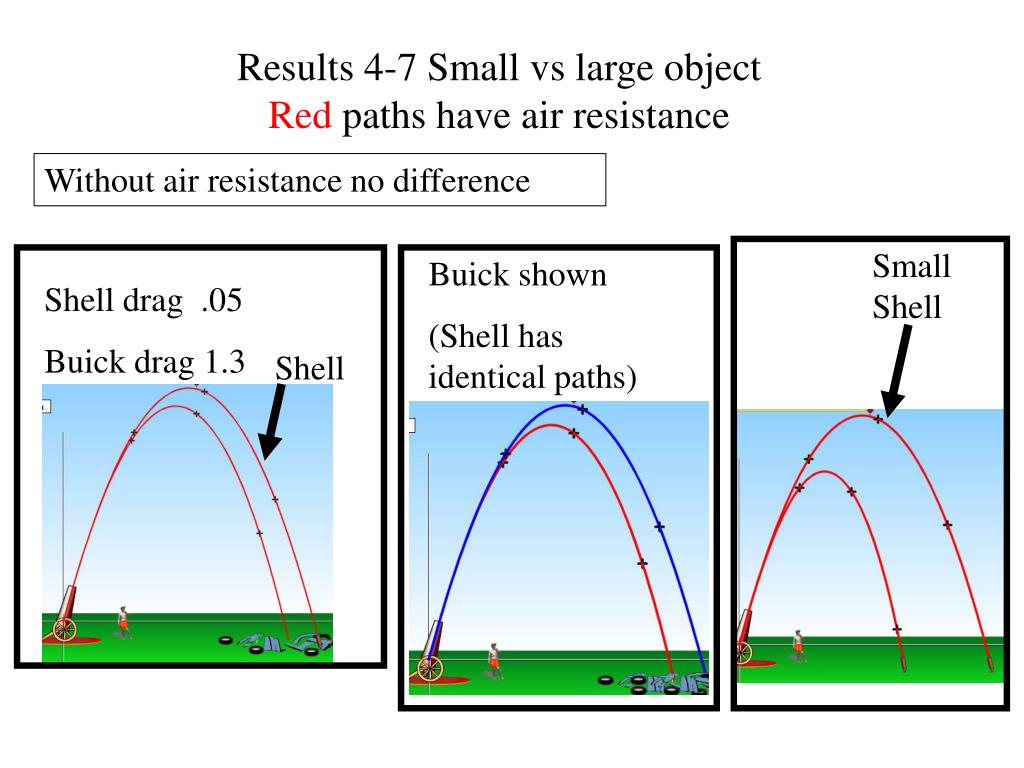 Results 4-7 Small vs large object
Red paths have air resistance

Without air resistance no difference

Shell drag .05

Buick drag 1.3

Shell

Buick shown

(Shell has identical paths)

Small Shell